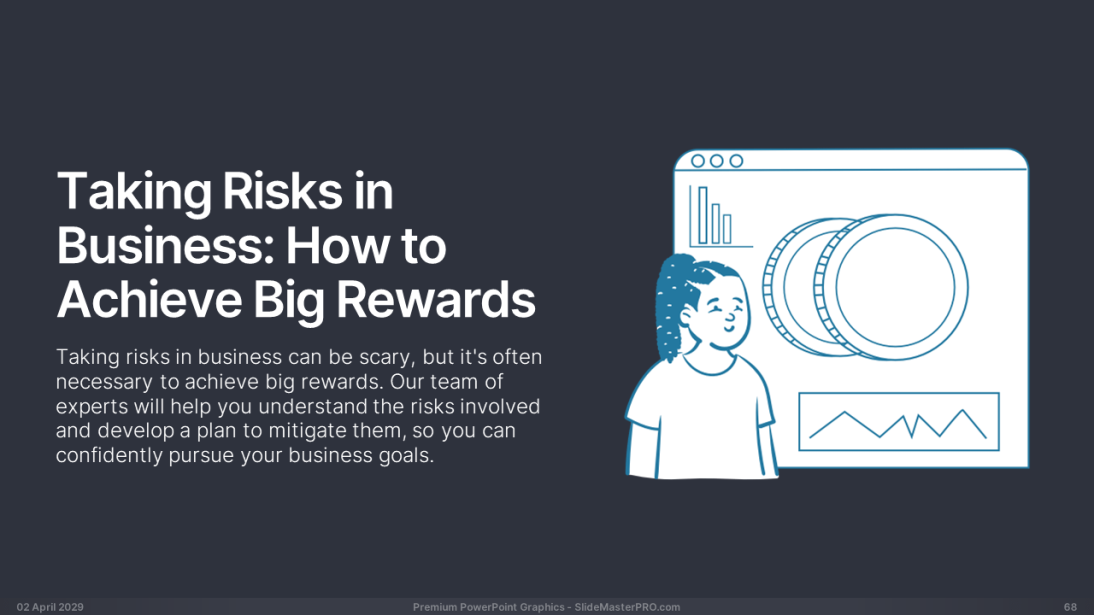 Taking Risks in Business: How to Achieve Big Rewards

Taking risks in business can be scary, but it's often necessary to achieve big rewards. Our team of experts will help you understand the risks involved and develop a plan to mitigate them, so you can confidently pursue your business goals.

02 April 2029

Premium PowerPoint Graphics - SlideMasterPRO.com

68